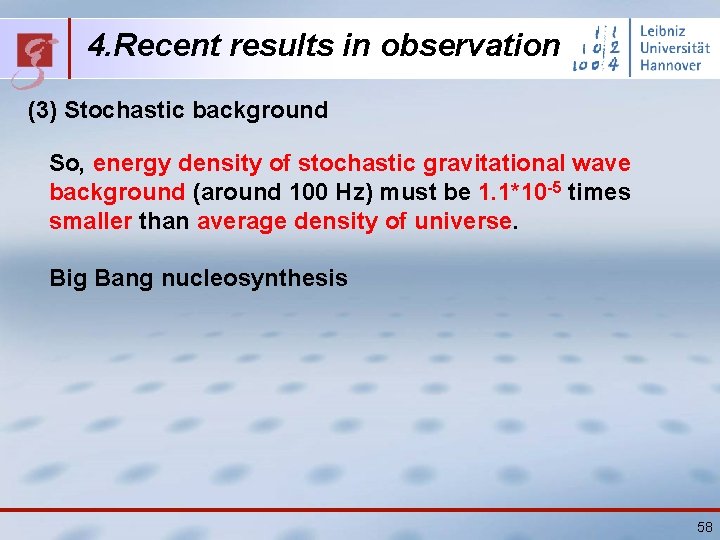 4.Recent results in observation

1 1
1 0 2
1 0 0 4

Leibniz
Universität
Hannover

(3) Stochastic background

So, energy density of stochastic gravitational wave background (around 100 Hz) must be $1.1*10^{-5}$ times smaller than average density of universe.

Big Bang nucleosynthesis

58